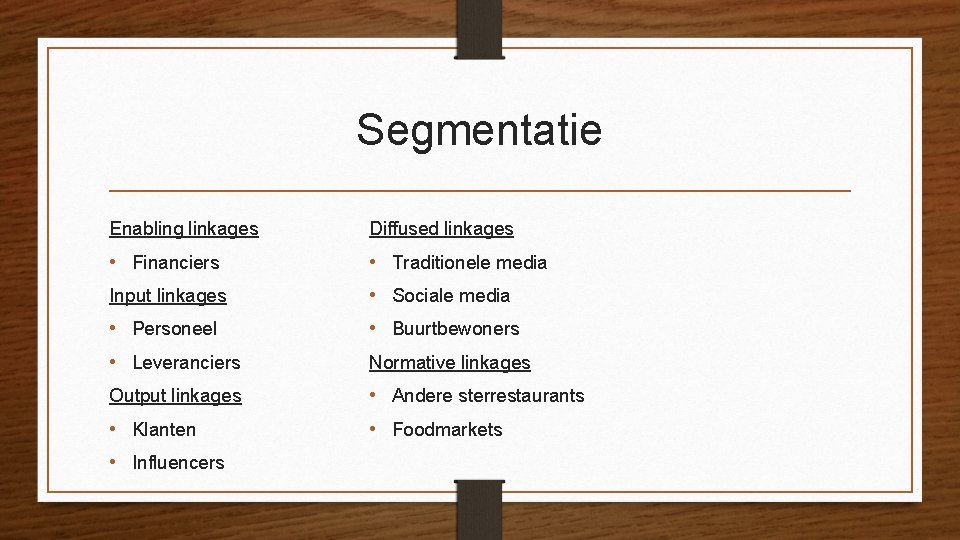 Segmentatie

Enabling linkages

• Financiers

Input linkages

• Personeel

• Leveranciers

Output linkages

• Klanten

• Influencers

Diffused linkages

• Traditionele media

• Sociale media

• Buurtbewoners

Normative linkages

• Andere sterrestaurants

• Foodmarkets